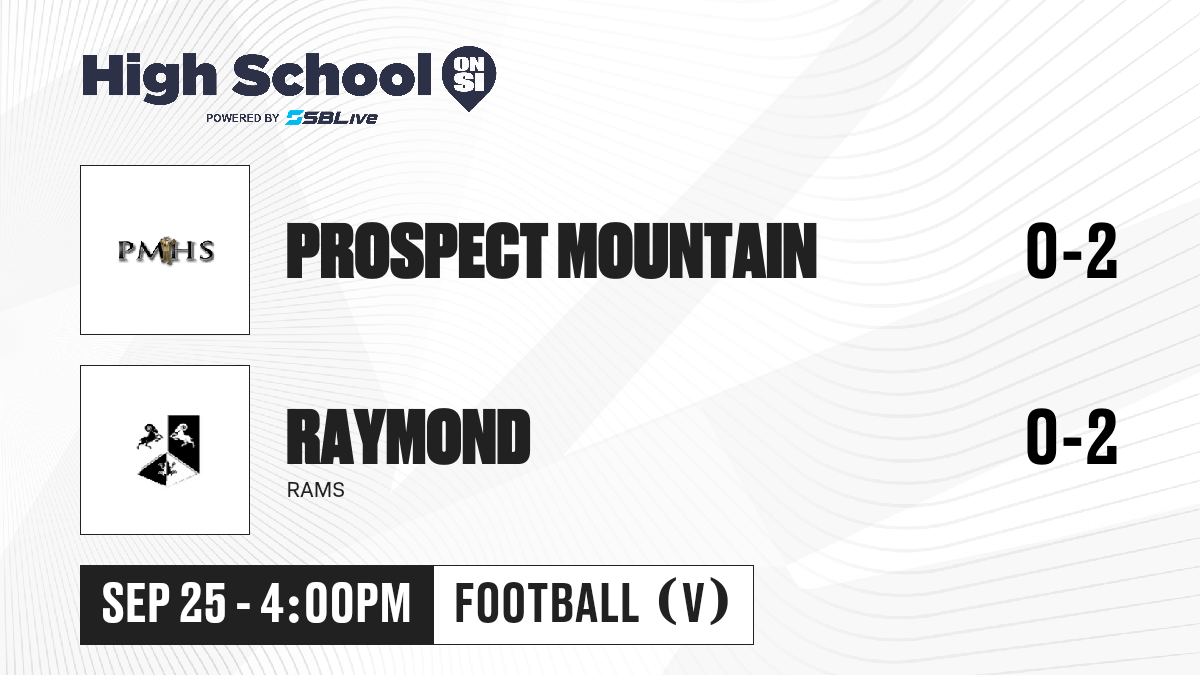 High School ON SI
POWERED BY SBLive

PMHS

PROSPECT MOUNTAIN

0-2

RAYMOND

RAMS

0-2

SEP 25 - 4:00PM

FOOTBALL (V)